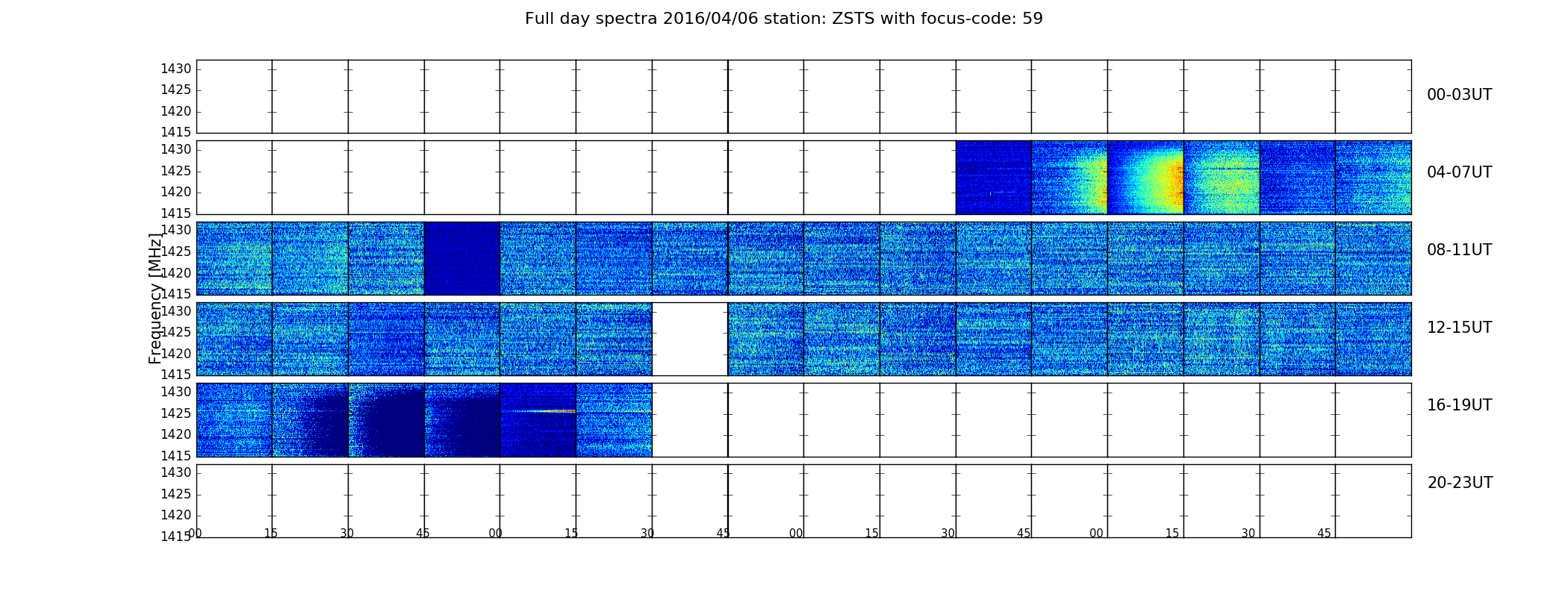 Full day spectra 2016/04/06 station: ZSTS with focus-code: 59

Frequency [MHz]

1430
1425
1420
1415
00-03UT

1430
1425
1420
1415
04-07UT

1430
1425
1420
1415
08-11UT

1430
1425
1420
1415
12-15UT

1430
1425
1420
1415
16-19UT

1430
1425
1420
1415
20-23UT

00 15 30 45 00 15 30 45 00 15 30 45 00 15 30 45